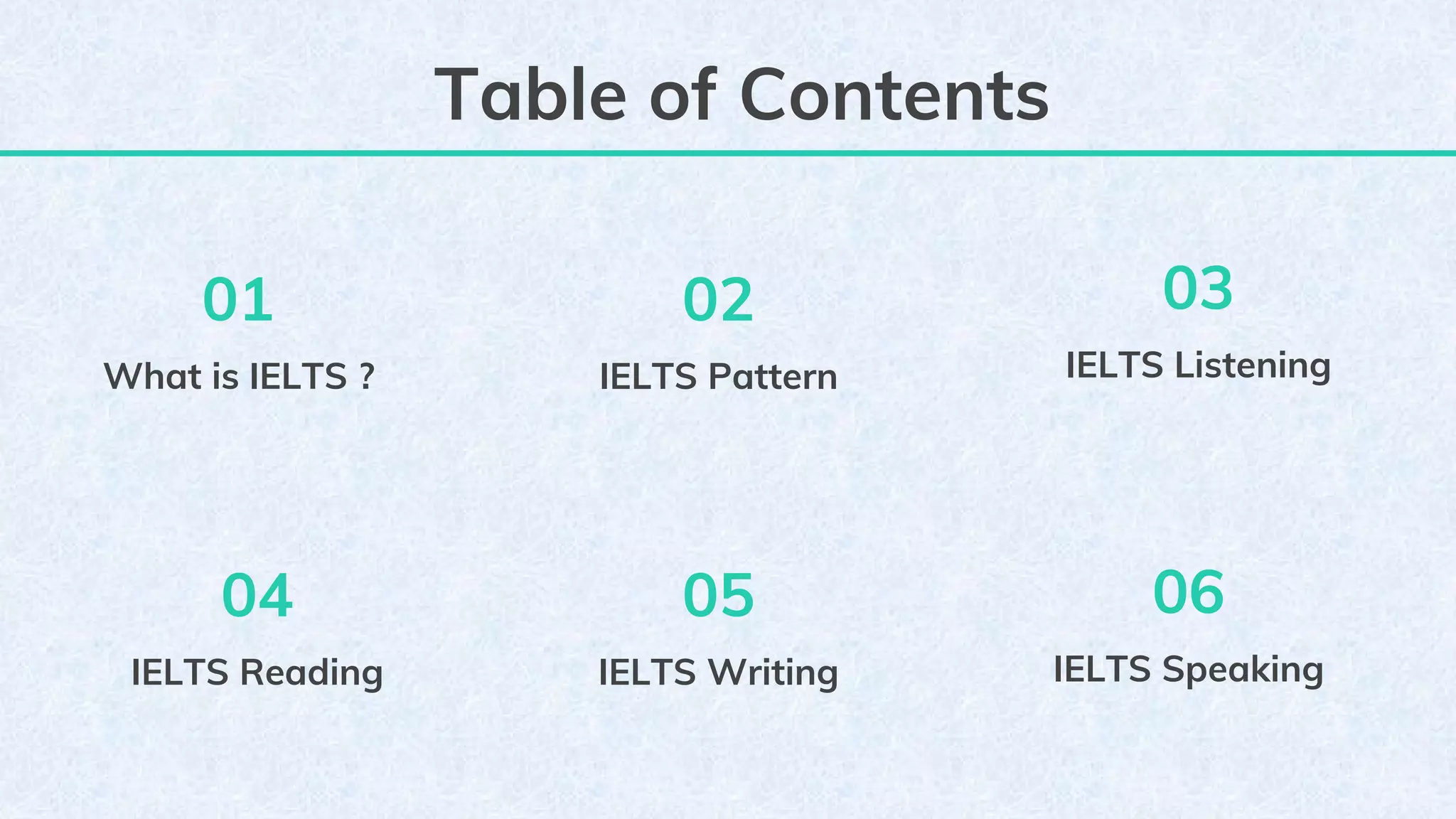 Table of Contents

01

What is IELTS ?

02

IELTS Pattern

03

IELTS Listening

04

IELTS Reading

05

IELTS Writing

06

IELTS Speaking